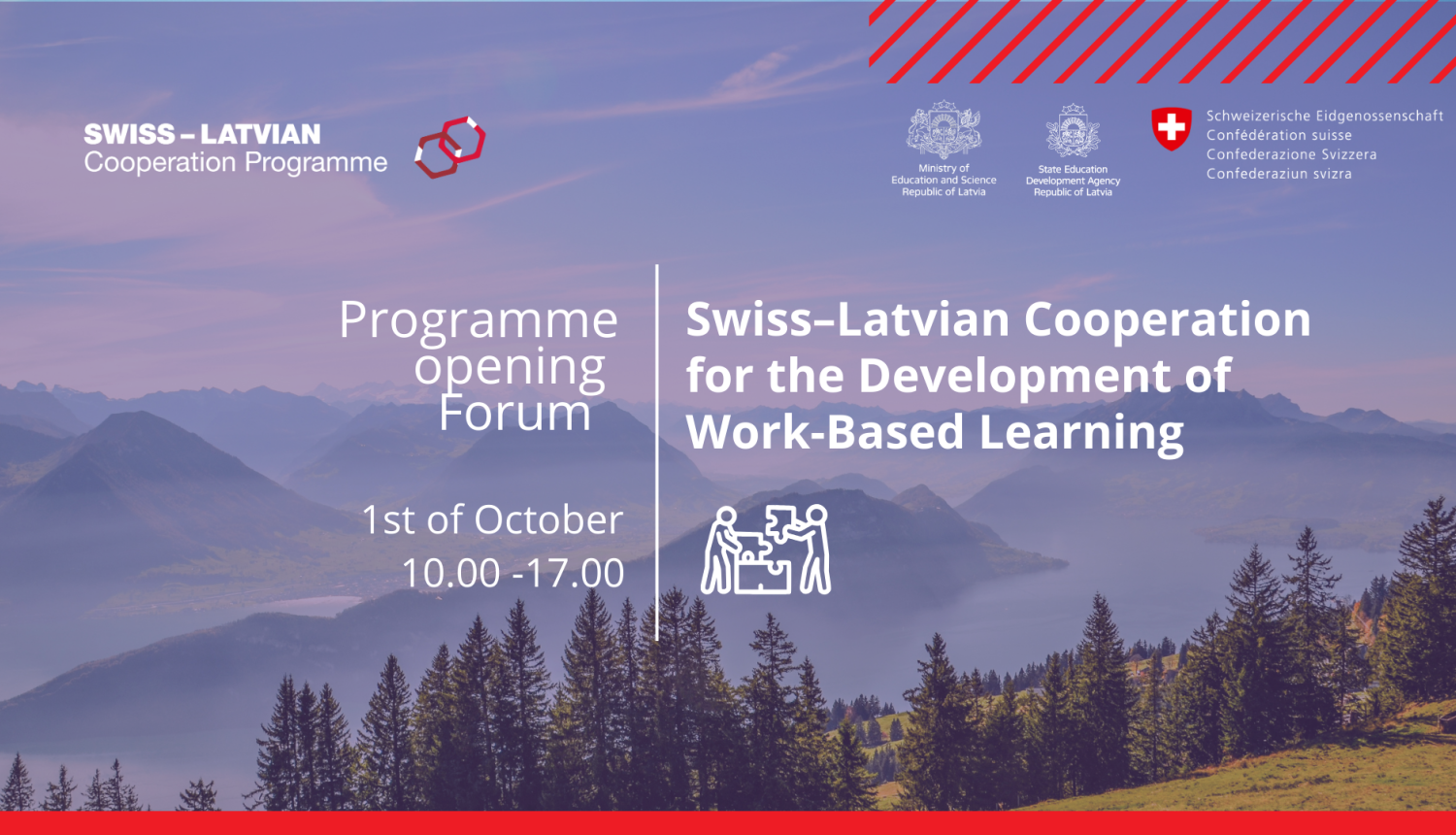 SWISS – LATVIAN
Cooperation Programme

Ministry of Education and Science Republic of Latvia

State Education Development Agency Republic of Latvia

Schweizerische Eidgenossenschaft
Confédération suisse
Confederazione Svizzera
Confederaziun svizra

Programme opening Forum

1st of October
10.00 -17.00

Swiss–Latvian Cooperation for the Development of Work-Based Learning